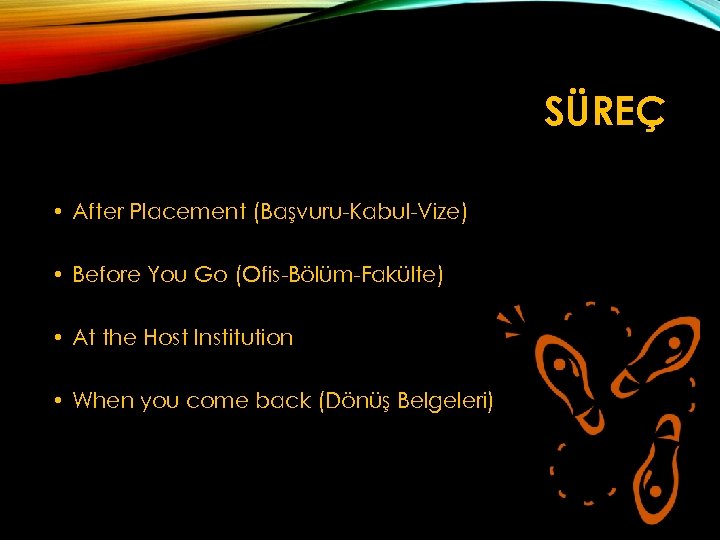 SÜREÇ

• After Placement (Başvuru-Kabul-Vize)

• Before You Go (Ofis-Bölüm-Fakülte)

• At the Host Institution

• When you come back (Dönüş Belgeleri)